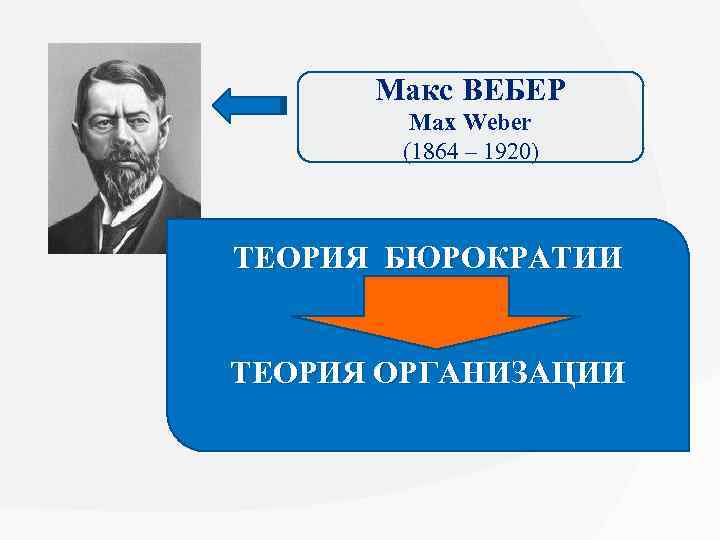 Макс ВЕБЕР
Max Weber
(1864 – 1920)

ТЕОРИЯ БЮРОКРАТИИ

ТЕОРИЯ ОРГАНИЗАЦИИ